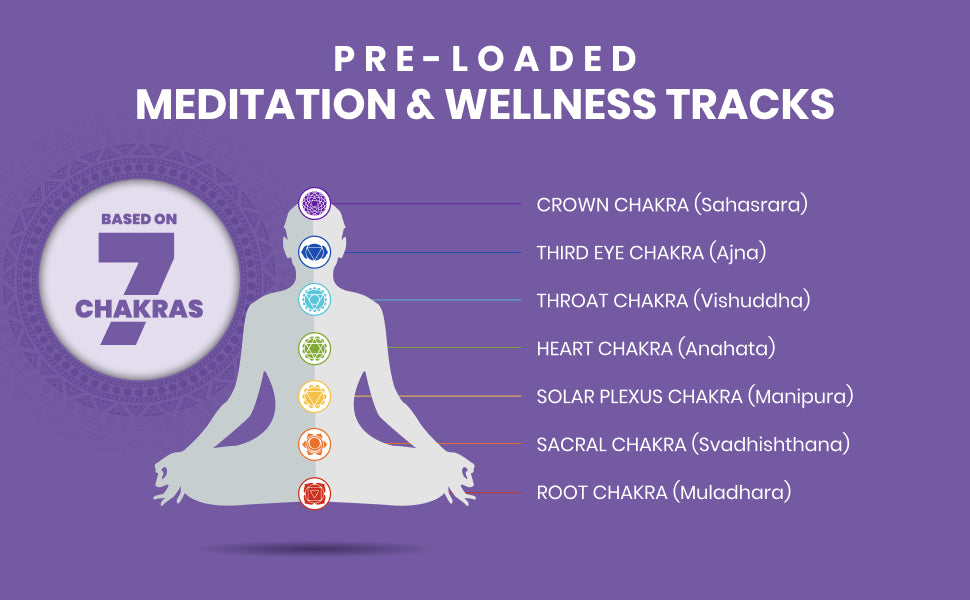 PRE-LOADED
MEDITATION & WELLNESS TRACKS

BASED ON
7
CHAKRAS

CROWN CHAKRA (Sahasrara)
THIRD EYE CHAKRA (Ajna)
THROAT CHAKRA (Vishuddha)
HEART CHAKRA (Anahata)
SOLAR PLEXUS CHAKRA (Manipura)
SACRAL CHAKRA (Svadhishthana)
ROOT CHAKRA (Muladhara)